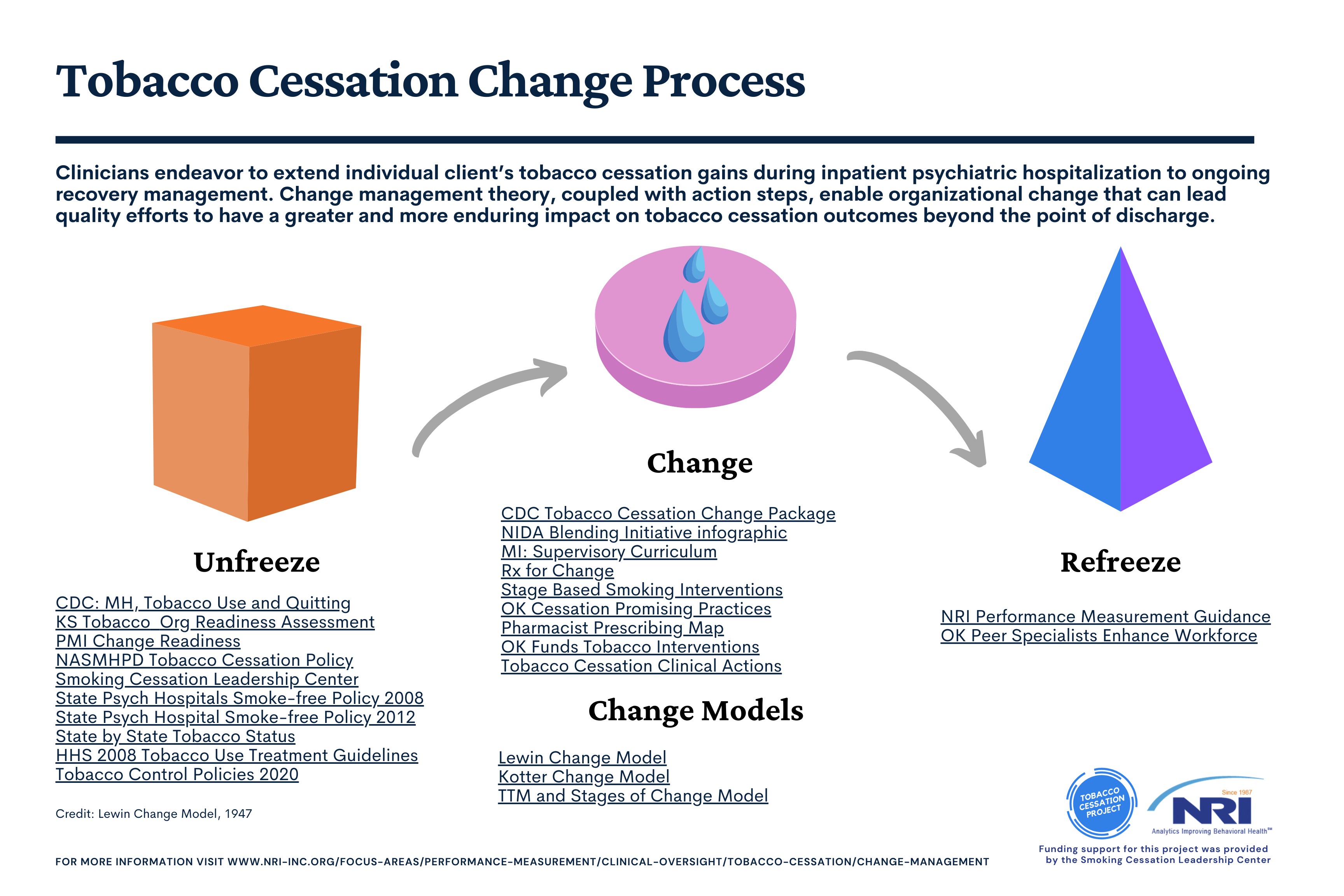 Tobacco Cessation Change Process

Clinicians endeavor to extend individual client's tobacco cessation gains during inpatient psychiatric hospitalization to ongoing recovery management. Change management theory, coupled with action steps, enable organizational change that can lead quality efforts to have a greater and more enduring impact on tobacco cessation outcomes beyond the point of discharge.

Unfreeze

CDC: MH, Tobacco Use and Quitting
KS Tobacco Org Readiness Assessment
PMI Change Readiness
NASMHPD Tobacco Cessation Policy
Smoking Cessation Leadership Center
State Psych Hospitals Smoke-free Policy 2008
State Psych Hospital Smoke-free Policy 2012
State by State Tobacco Status
HHS 2008 Tobacco Use Treatment Guidelines
Tobacco Control Policies 2020

Credit: Lewin Change Model, 1947

Change

CDC Tobacco Cessation Change Package
NIDA Blending Initiative infographic
MI: Supervisory Curriculum
Rx for Change
Stage Based Smoking Interventions
OK Cessation Promising Practices
Pharmacist Prescribing Map
OK Funds Tobacco Interventions
Tobacco Cessation Clinical Actions

Change Models

Lewin Change Model
Kotter Change Model
TTM and Stages of Change Model

Refreeze

NRI Performance Measurement Guidance
OK Peer Specialists Enhance Workforce

TOBACCO CESSATION PROJECT

Since 1987
NRI
Analytics Improving Behavioral Health℠

Funding support for this project was provided by the Smoking Cessation Leadership Center

FOR MORE INFORMATION VISIT WWW.NRI-INC.ORG/FOCUS-AREAS/PERFORMANCE-MEASUREMENT/CLINICAL-OVERSIGHT/TOBACCO-CESSATION/CHANGE-MANAGEMENT